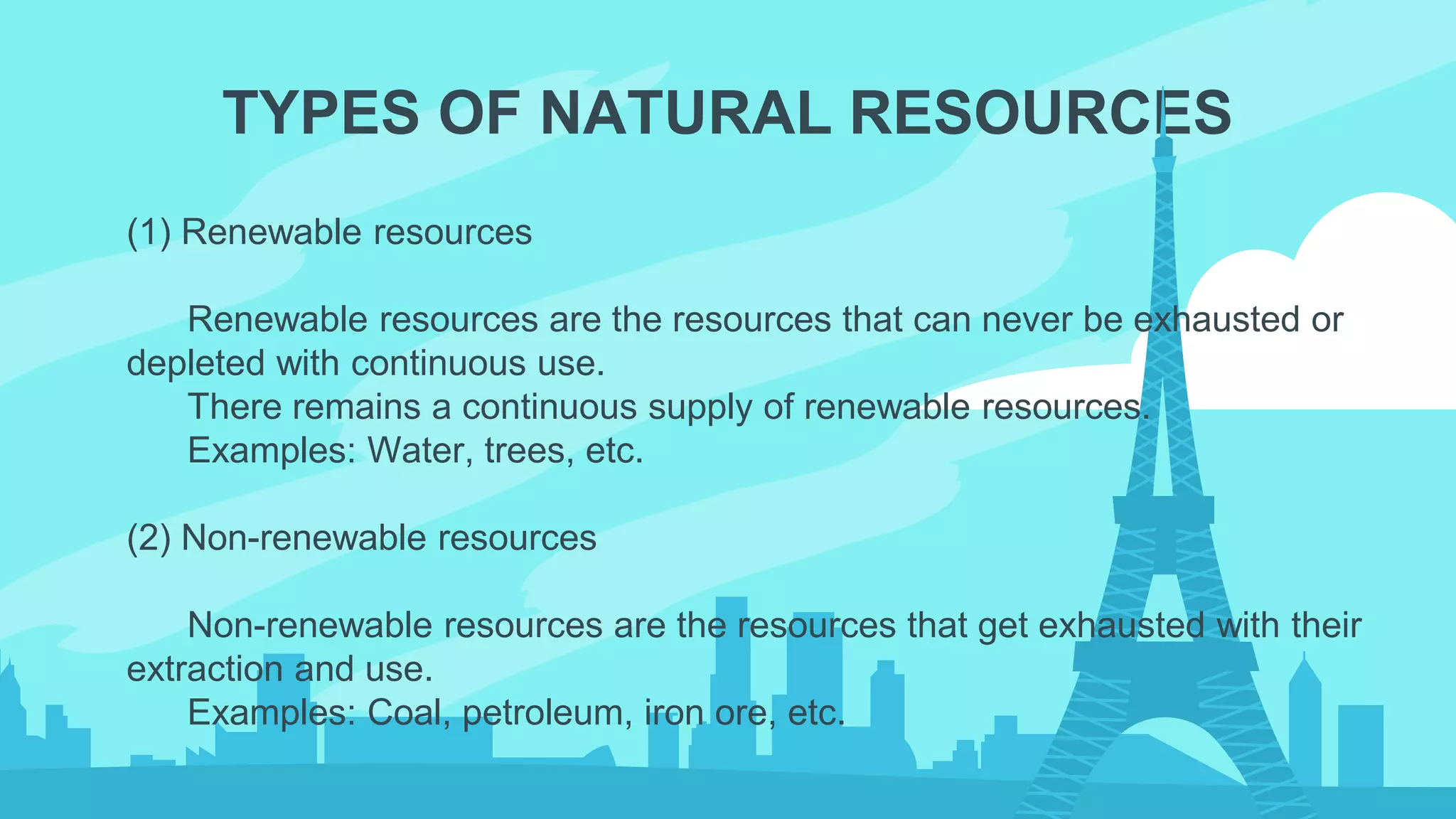 TYPES OF NATURAL RESOURCES

(1) Renewable resources

Renewable resources are the resources that can never be exhausted or depleted with continuous use.
There remains a continuous supply of renewable resources.
Examples: Water, trees, etc.

(2) Non-renewable resources

Non-renewable resources are the resources that get exhausted with their extraction and use.
Examples: Coal, petroleum, iron ore, etc.